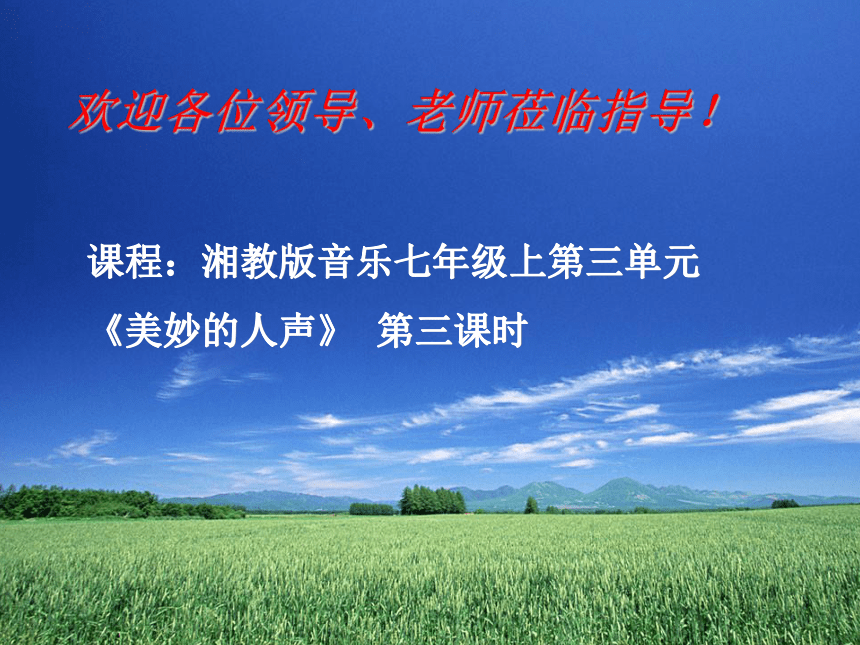 欢迎各位领导、老师莅临指导！

课程：湘教版音乐七年级上第三单元

《美妙的人声》 第三课时